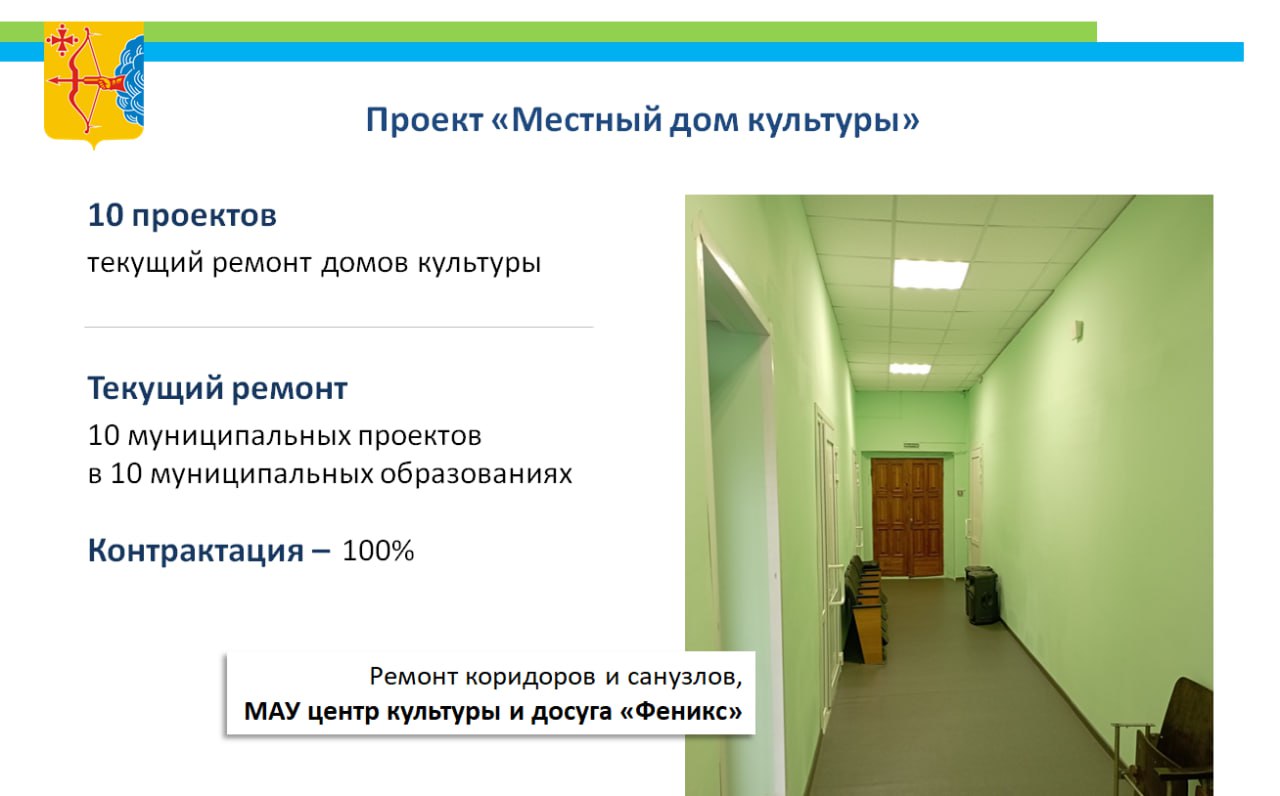 Проект «Местный дом культуры»

10 проектов
текущий ремонт домов культуры

Текущий ремонт
10 муниципальных проектов
в 10 муниципальных образованиях

Контрактация – 100%

Ремонт коридоров и санузлов,
МАУ центр культуры и досуга «Феникс»